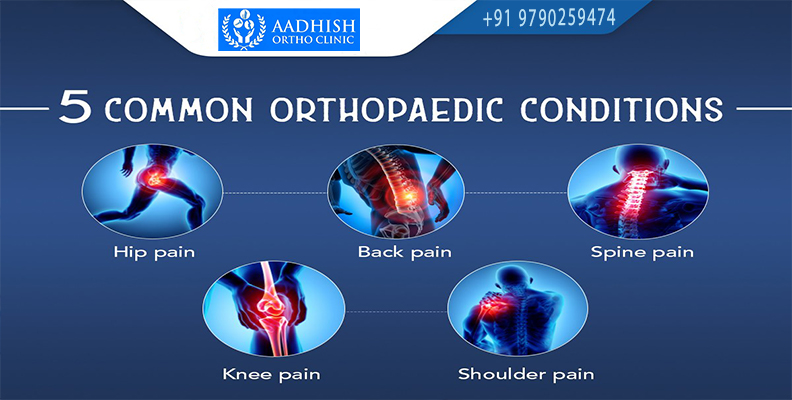 AADHISH
ORTHO CLINIC

+91 9790259474

5 COMMON ORTHOPAEDIC CONDITIONS

Hip pain

Back pain

Spine pain

Knee pain

Shoulder pain